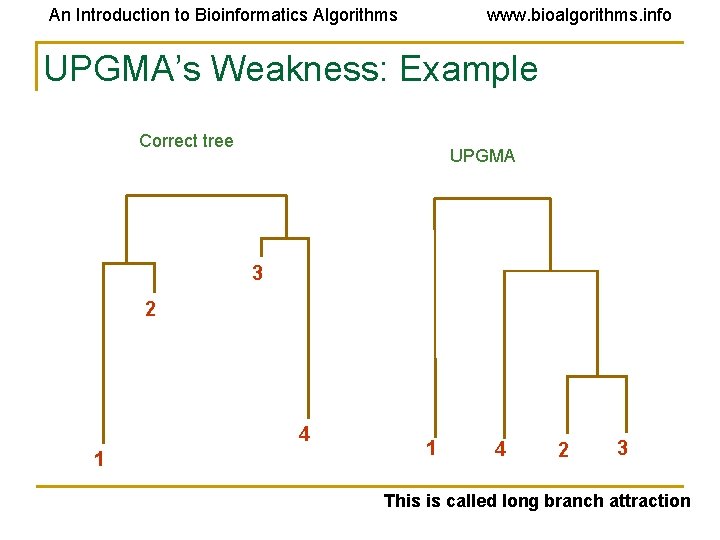 An Introduction to Bioinformatics Algorithms www.bioalgorithms.info

UPGMA's Weakness: Example

Correct tree

3

2

4

1

UPGMA

1 4 2 3

This is called long branch attraction